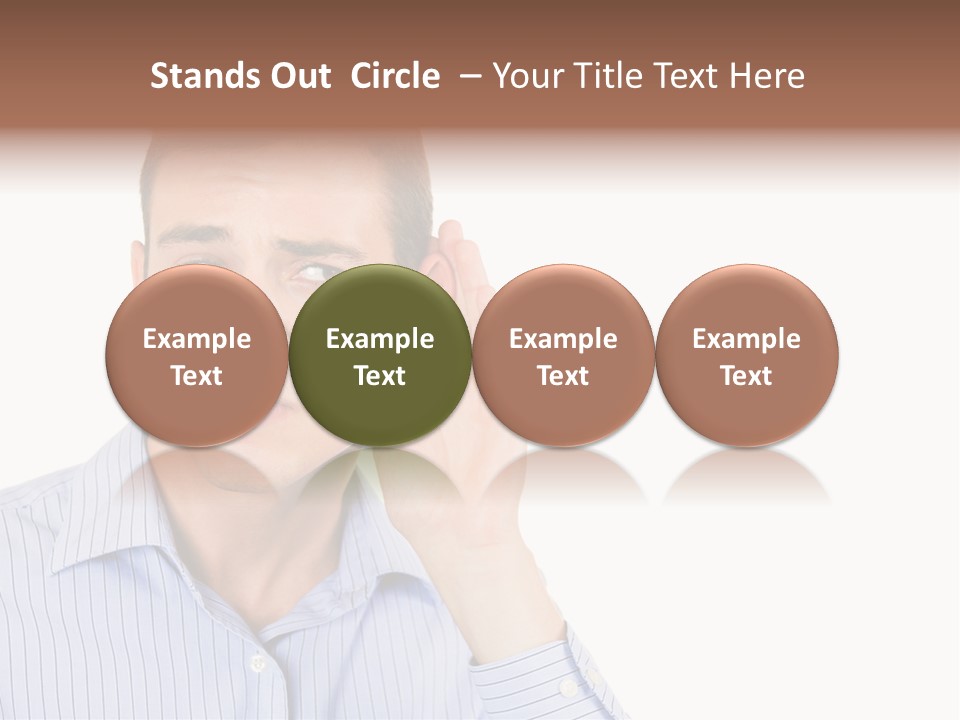 Stands Out Circle – Your Title Text Here

Example Text

Example Text

Example Text

Example Text